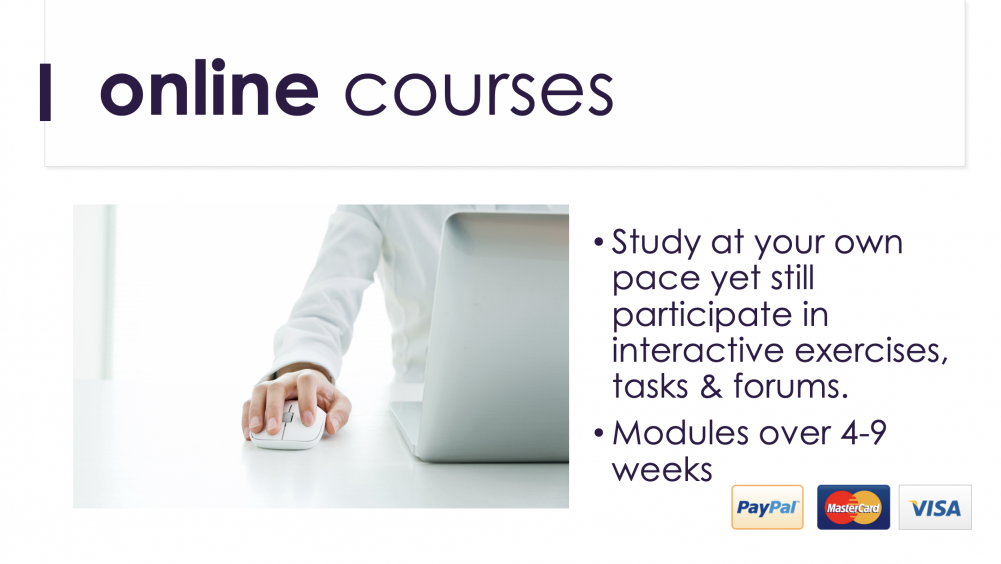 online courses

• Study at your own pace yet still participate in interactive exercises, tasks & forums.

• Modules over 4-9 weeks

PayPal MasterCard VISA